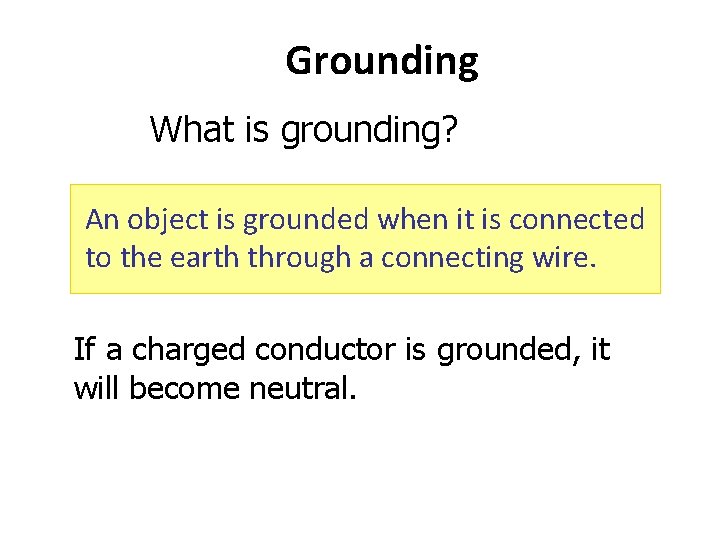 Grounding

What is grounding?

An object is grounded when it is connected to the earth through a connecting wire.

If a charged conductor is grounded, it will become neutral.